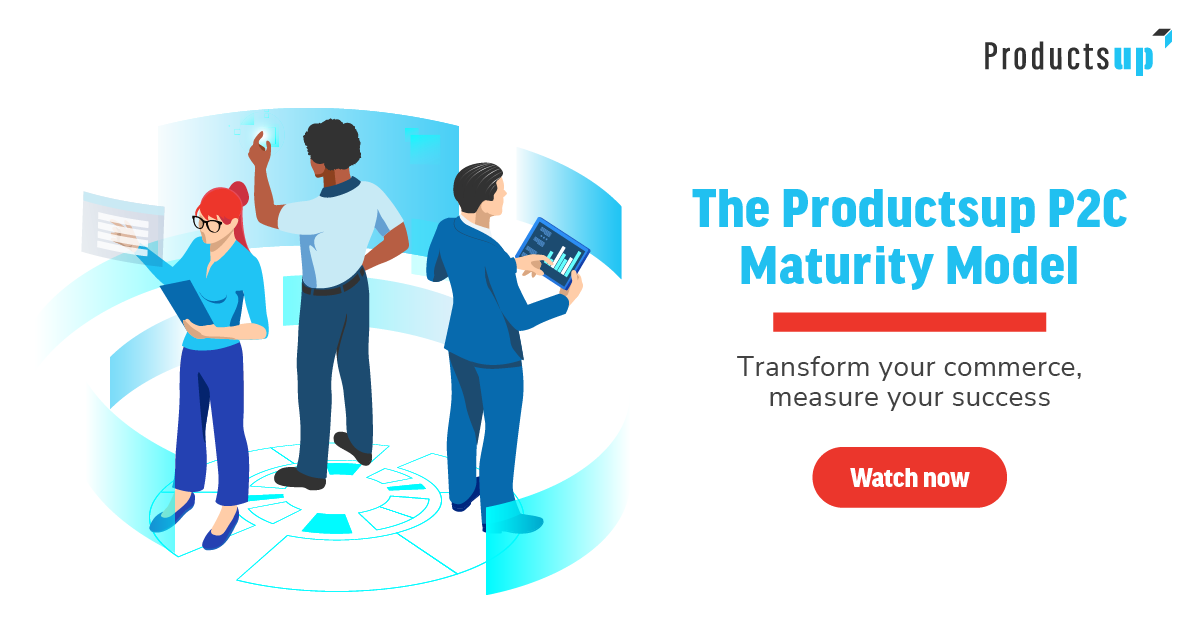 Productsup

The Productsup P2C Maturity Model

Transform your commerce, measure your success

Watch now